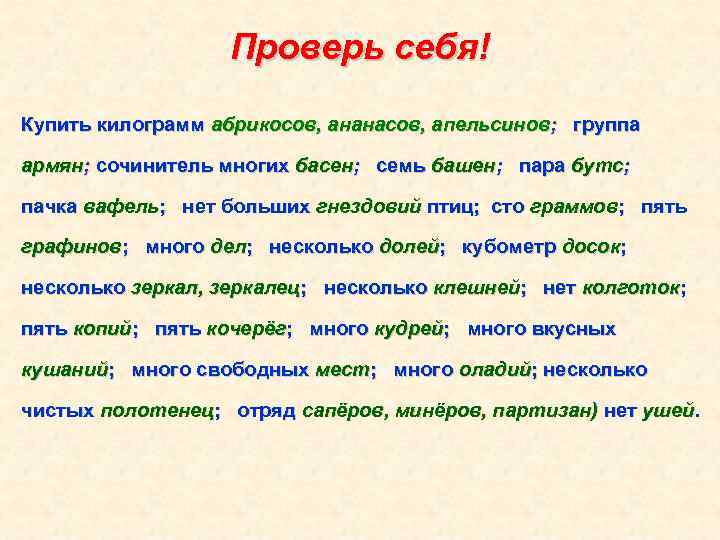 Проверь себя!

Купить килограмм абрикосов, ананасов, апельсинов; группа армян; сочинитель многих басен; семь башен; пара бутс; пачка вафель; нет больших гнездовий птиц; сто граммов; пять графинов; много дел; несколько долей; кубометр досок; несколько зеркал, зеркалец; несколько клешней; нет колготок; пять копий; пять кочерёг; много кудрей; много вкусных кушаний; много свободных мест; много оладий; несколько чистых полотенец; отряд сапёров, минёров, партизан) нет ушей.